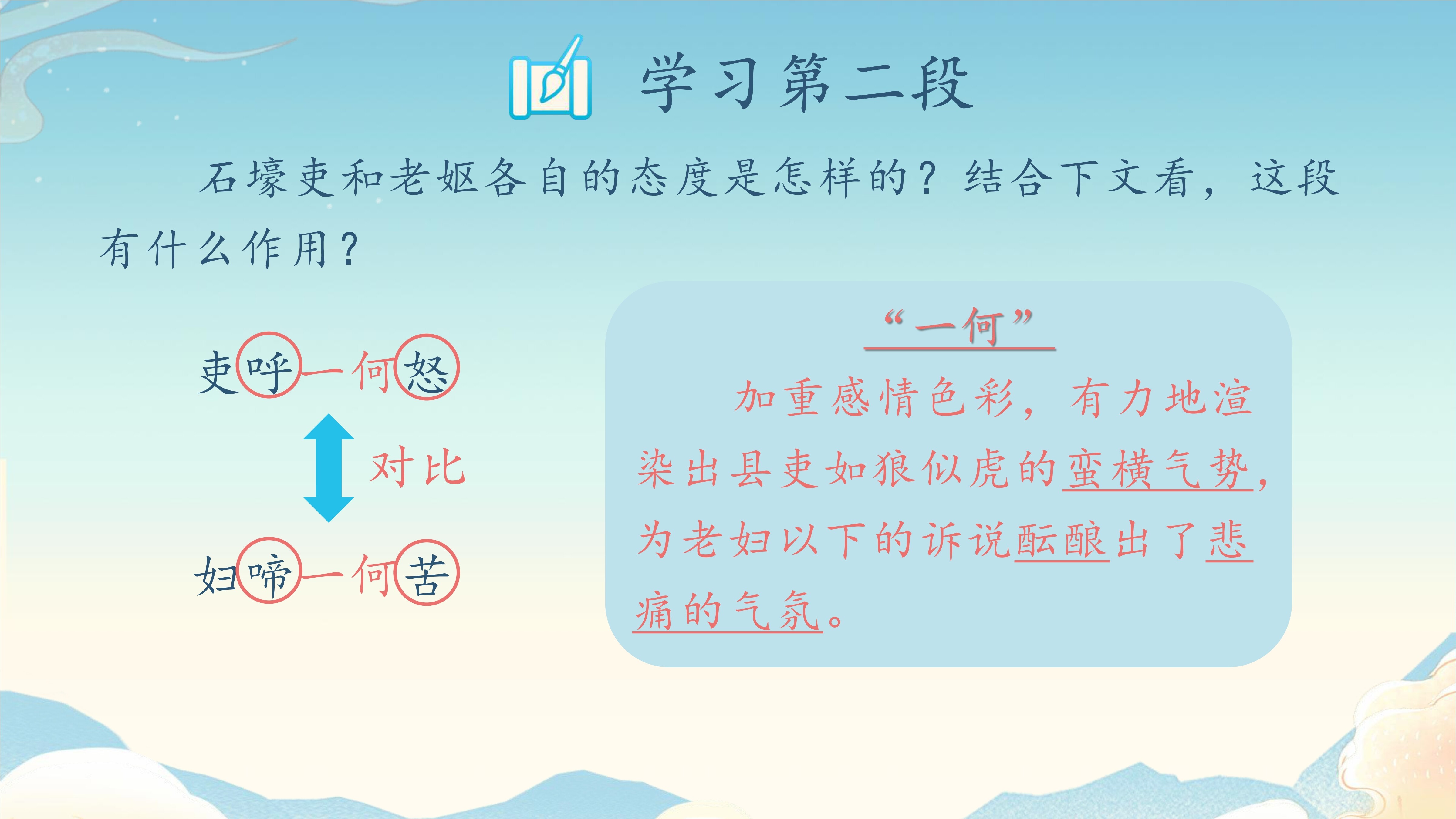 学习第二段

石壕吏和老妪各自的态度是怎样的？结合下文看，这段有什么作用？

吏呼一何怒

对比

妇啼一何苦

“一何”

加重感情色彩，有力地渲染出县吏如狼似虎的蛮横气势，为老妇以下的诉说酝酿出了悲痛的气氛。